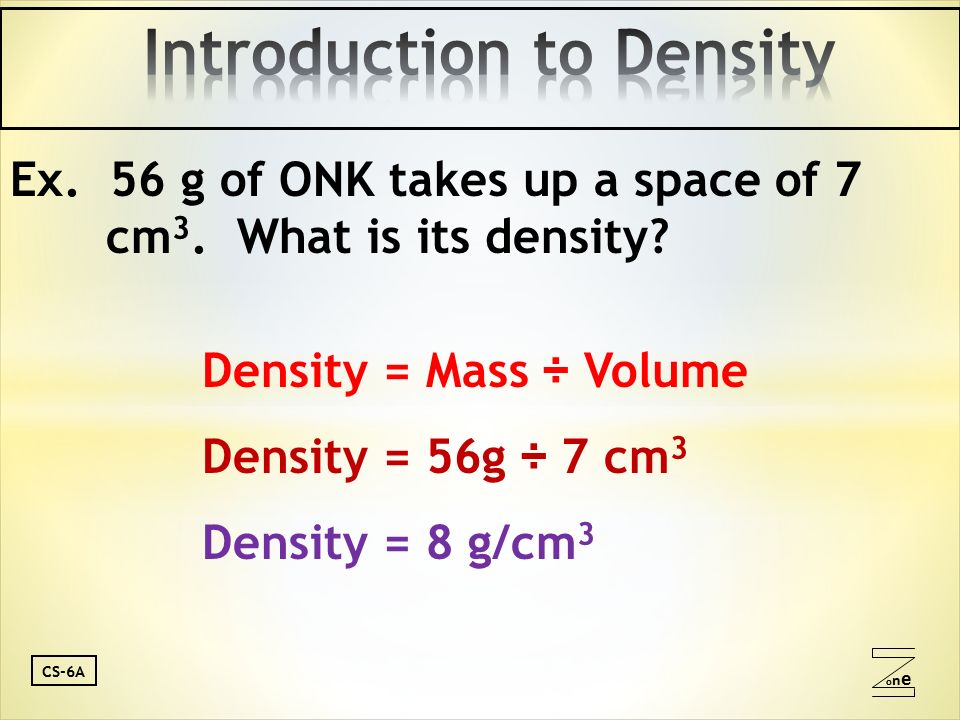 Introduction to Density

Ex. 56 g of ONK takes up a space of 7 $cm^3$. What is its density?

Density = Mass ÷ Volume

Density = 56g ÷ 7 $cm^3$

Density = 8 $g/cm^3$

CS-6A

Zone